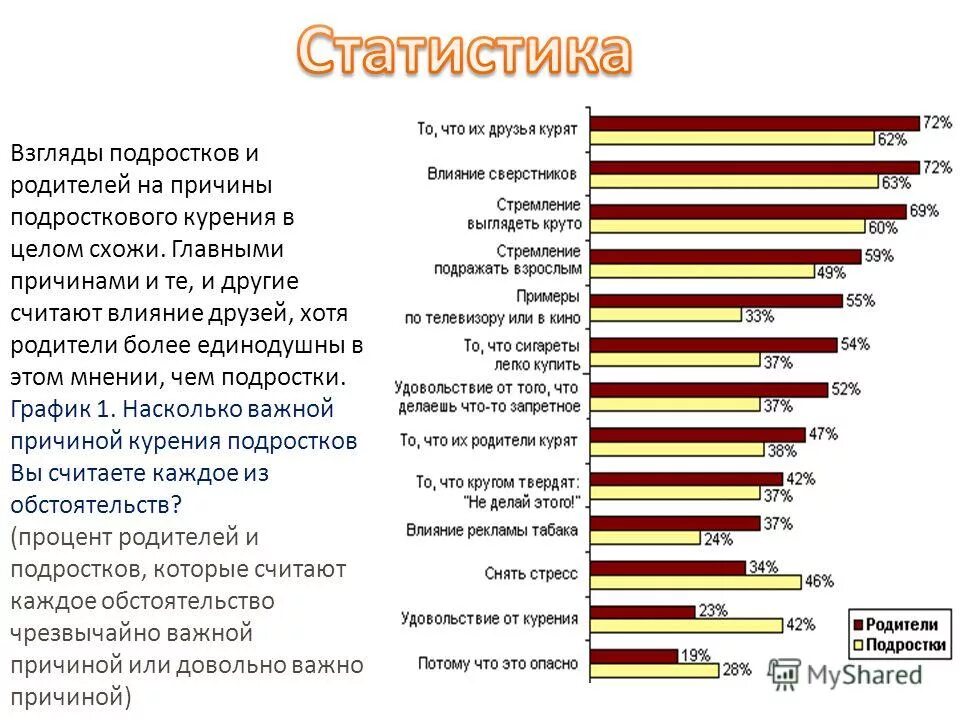 Статистика

Взгляды подростков и родителей на причины подросткового курения в целом схожи. Главными причинами и те, и другие считают влияние друзей, хотя родители более единодушны в этом мнении, чем подростки.
График 1. Насколько важной причиной курения подростков Вы считаете каждое из обстоятельств?
(процент родителей и подростков, которые считают каждое обстоятельство чрезвычайно важной причиной или довольно важно причиной)

То, что их друзья курят 72% 62%
Влияние сверстников 72% 63%
Стремление выглядеть круто 69% 60%
Стремление подражать взрослым 59% 49%
Примеры по телевизору или в кино 55% 33%
То, что сигареты легко купить 54% 37%
Удовольствие от того, что делаешь что-то запретное 52% 37%
То, что их родители курят 47% 38%
То, что кругом твердят: "Не делай этого!" 42% 37%
Влияние рекламы табака 37% 24%
Снять стресс 34% 46%
Удовольствие от курения 23% 42%
Потому что это опасно 19% 28%

Родители
Подростки

MyShared